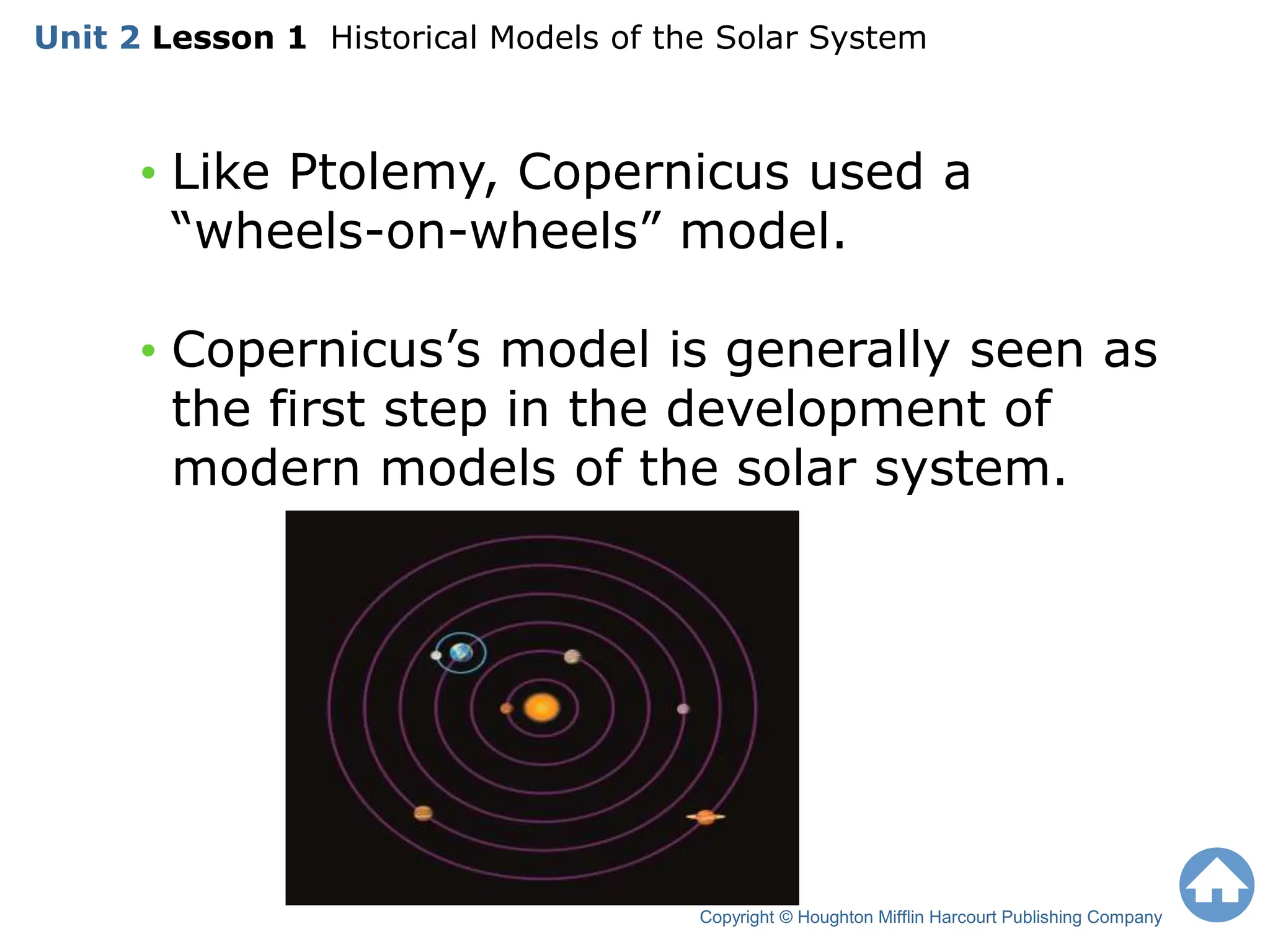 Unit 2 Lesson 1 Historical Models of the Solar System

• Like Ptolemy, Copernicus used a “wheels-on-wheels” model.

• Copernicus’s model is generally seen as the first step in the development of modern models of the solar system.

Copyright © Houghton Mifflin Harcourt Publishing Company